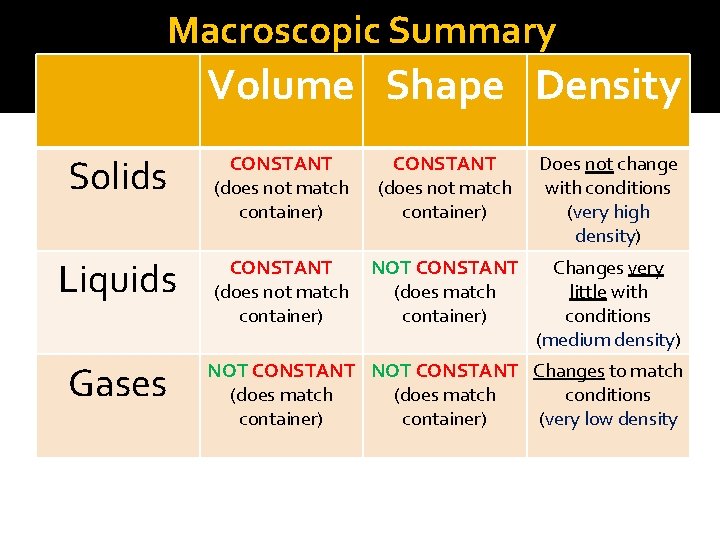 Macroscopic Summary

|  | Volume | Shape | Density |
|---|---|---|---|
| Solids | CONSTANT (does not match container) | CONSTANT (does not match container) | Does not change with conditions (very high density) |
| Liquids | CONSTANT (does not match container) | NOT CONSTANT (does match container) | Changes very little with conditions (medium density) |
| Gases | NOT CONSTANT (does match container) | NOT CONSTANT (does match container) | Changes to match conditions (very low density |